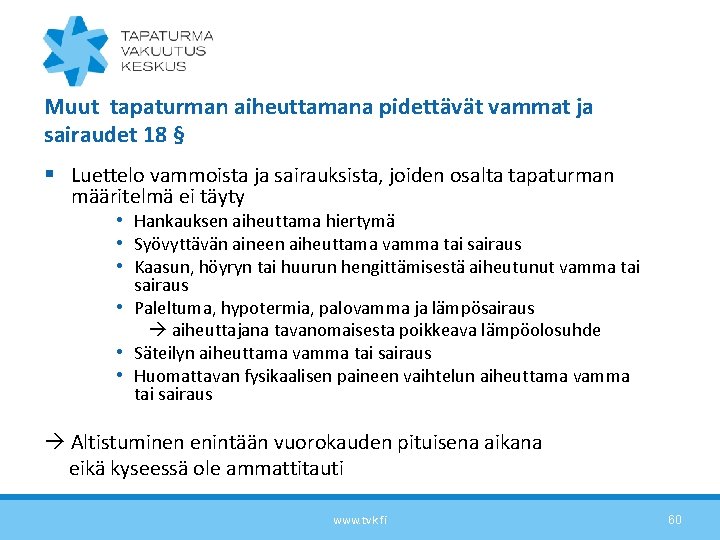 TAPATURMA
VAKUUTUS
KESKUS

Muut tapaturman aiheuttamana pidettävät vammat ja sairaudet 18 §

▪ Luettelo vammoista ja sairauksista, joiden osalta tapaturman määritelmä ei täyty
• Hankauksen aiheuttama hiertymä
• Syövyttävän aineen aiheuttama vamma tai sairaus
• Kaasun, höyryn tai huurun hengittämisestä aiheutunut vamma tai sairaus
• Paleltuma, hypotermia, palovamma ja lämpösairaus
→ aiheuttajana tavanomaisesta poikkeava lämpöolosuhde
• Säteilyn aiheuttama vamma tai sairaus
• Huomattavan fysikaalisen paineen vaihtelun aiheuttama vamma tai sairaus

→ Altistuminen enintään vuorokauden pituisena aikana eikä kyseessä ole ammattitauti

www.tvk.fi

60